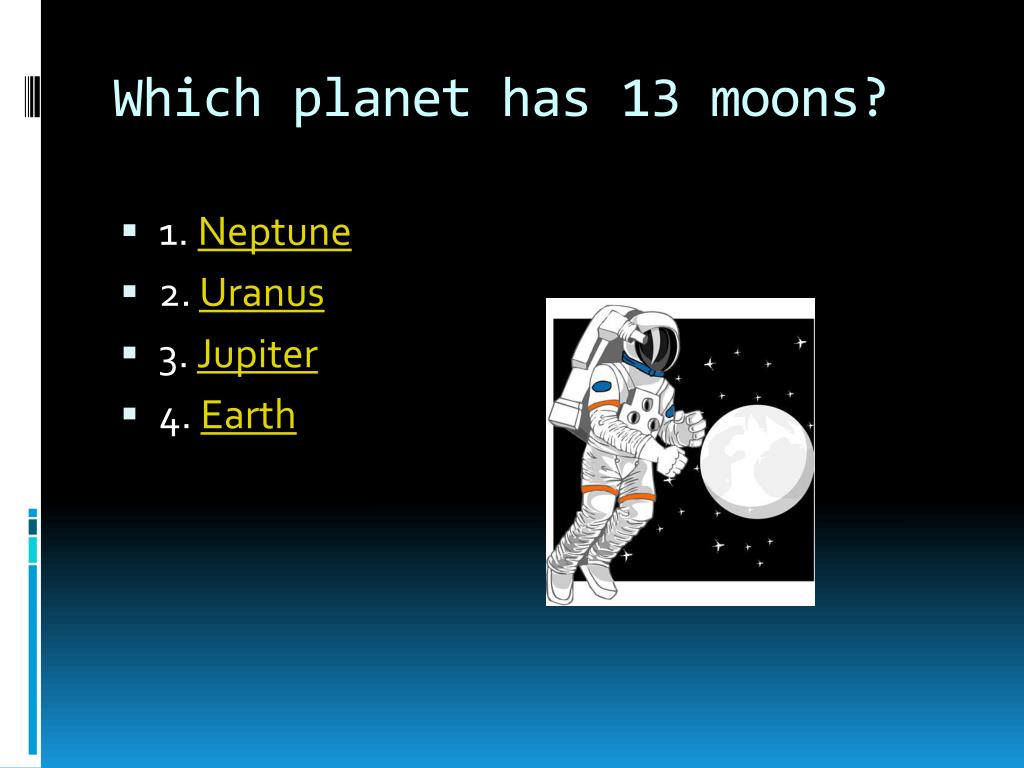 Which planet has 13 moons?

1. Neptune
2. Uranus
3. Jupiter
4. Earth